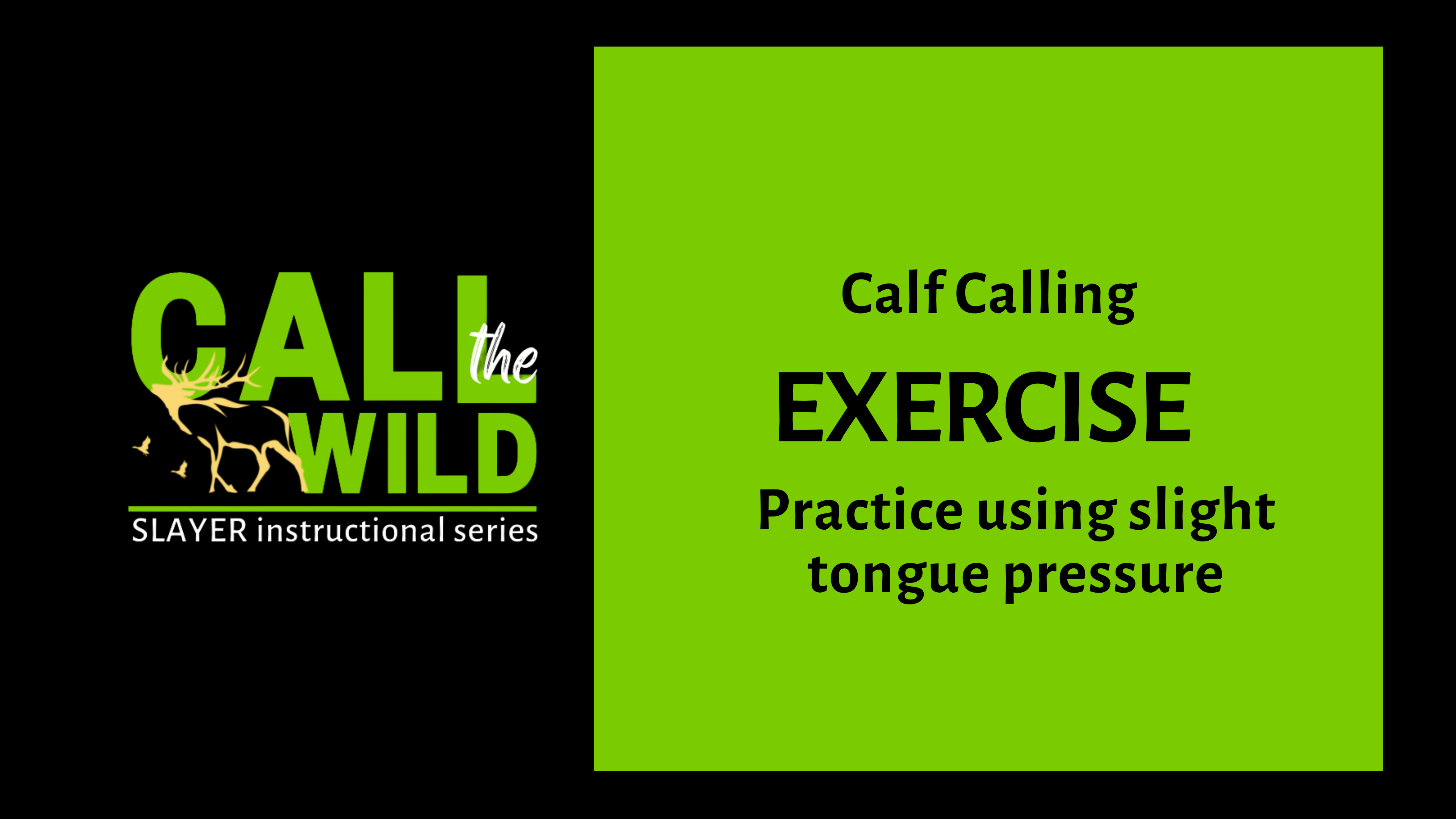 CALL the WILD
SLAYER instructional series

Calf Calling

EXERCISE

Practice using slight tongue pressure